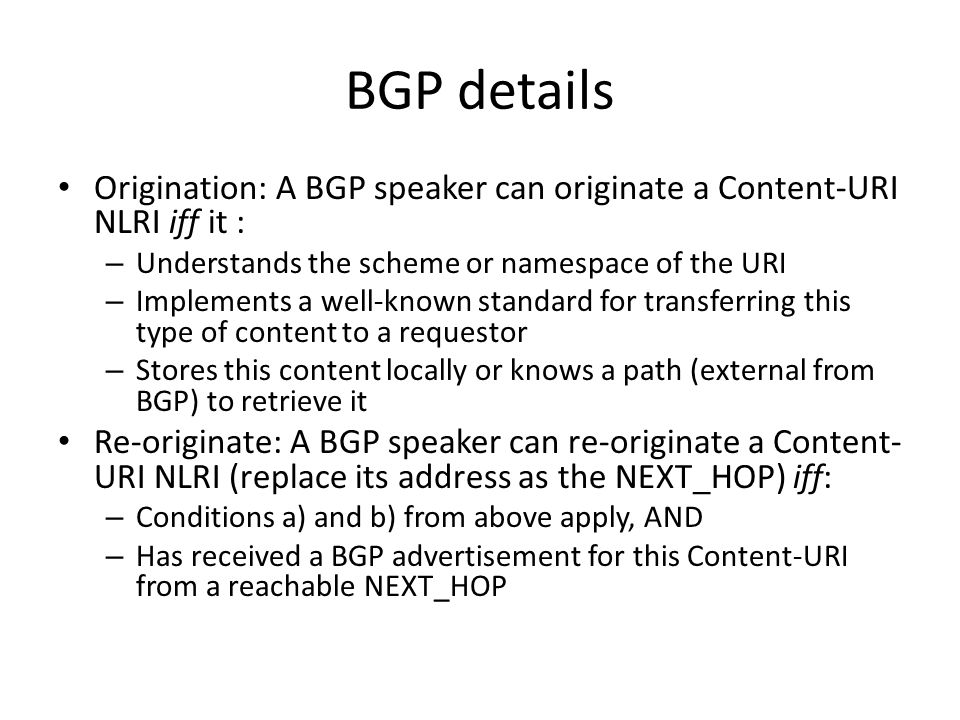 BGP details

• Origination: A BGP speaker can originate a Content-URI NLRI iff it :
– Understands the scheme or namespace of the URI
– Implements a well-known standard for transferring this type of content to a requestor
– Stores this content locally or knows a path (external from BGP) to retrieve it

• Re-originate: A BGP speaker can re-originate a Content-URI NLRI (replace its address as the NEXT_HOP) iff:
– Conditions a) and b) from above apply, AND
– Has received a BGP advertisement for this Content-URI from a reachable NEXT_HOP